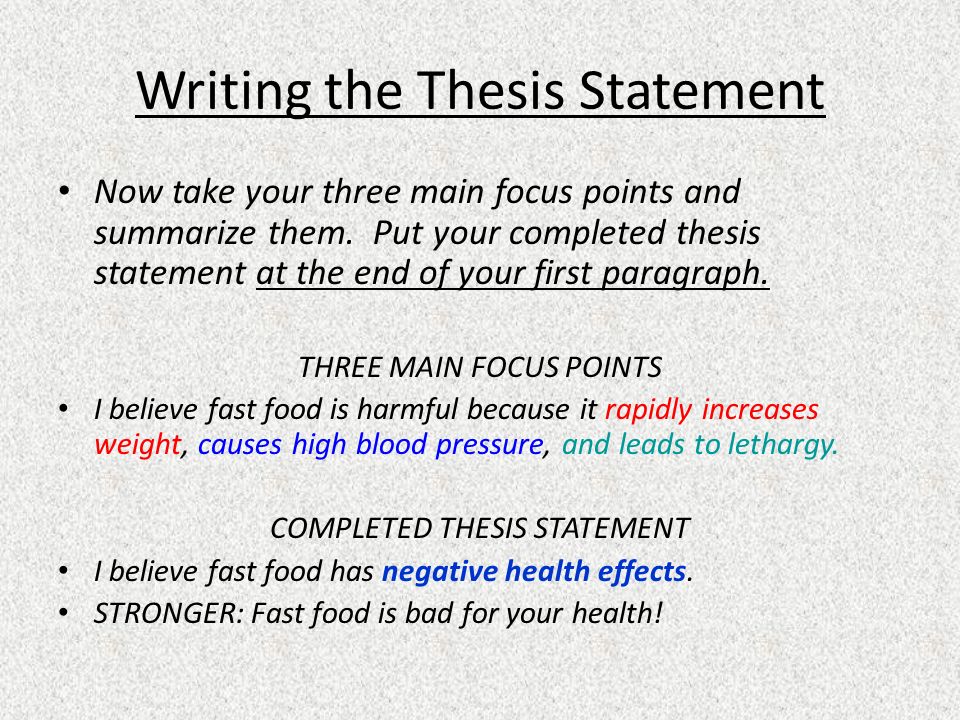 Writing the Thesis Statement

• Now take your three main focus points and summarize them. Put your completed thesis statement at the end of your first paragraph.

THREE MAIN FOCUS POINTS

• I believe fast food is harmful because it rapidly increases weight, causes high blood pressure, and leads to lethargy.

COMPLETED THESIS STATEMENT

• I believe fast food has negative health effects.
• STRONGER: Fast food is bad for your health!